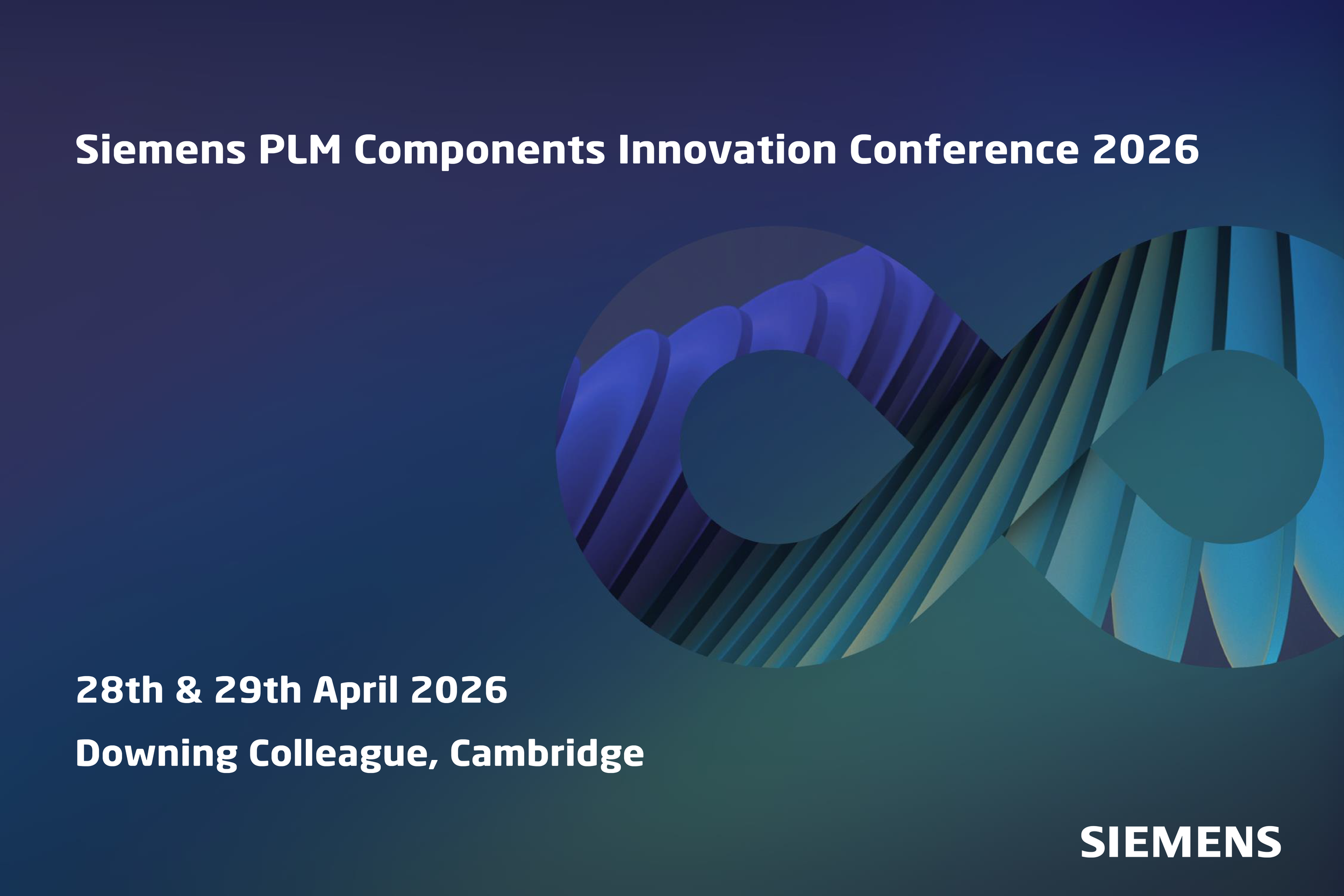 Siemens PLM Components Innovation Conference 2026

28th & 29th April 2026

Downing Colleague, Cambridge

SIEMENS